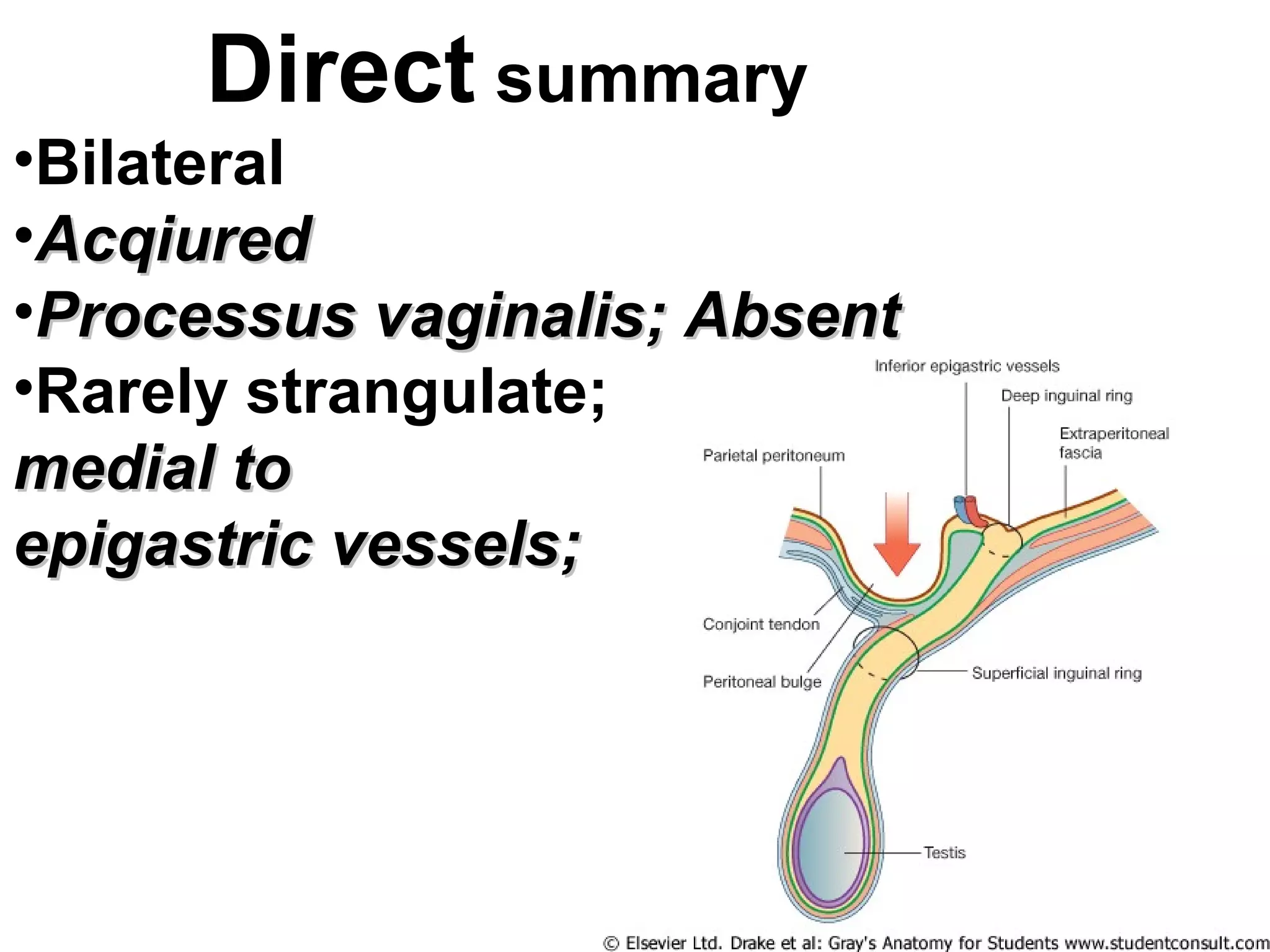 Direct summary

•Bilateral

•Acqiured

•Processus vaginalis; Absent

•Rarely strangulate; medial to epigastric vessels;

Inferior epigastric vessels

Deep inguinal ring

Extraperitoneal fascia

Parietal peritoneum

Conjoint tendon

Peritoneal bulge

Superficial inguinal ring

Testis

© Elsevier Ltd. Drake et al: Gray's Anatomy for Students www.studentconsult.com